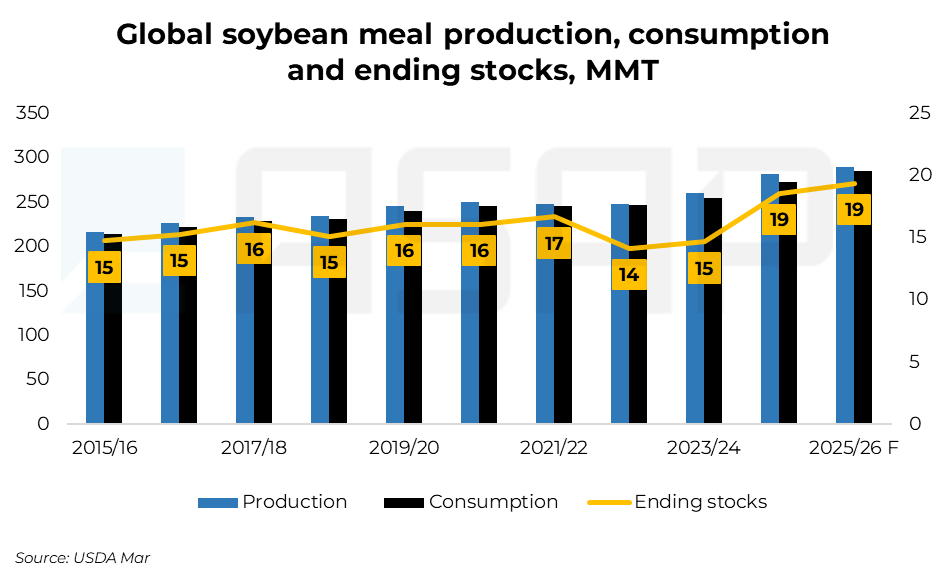 Global soybean meal production, consumption and ending stocks, MMT

350
300
250
200
150
100
50
0

25
20
15
10
5
0

15
15
16
15
16
16
17
14
15
19
19

2015/16
2017/18
2019/20
2021/22
2023/24
2025/26 F

Production
Consumption
Ending stocks

Source: USDA Mar